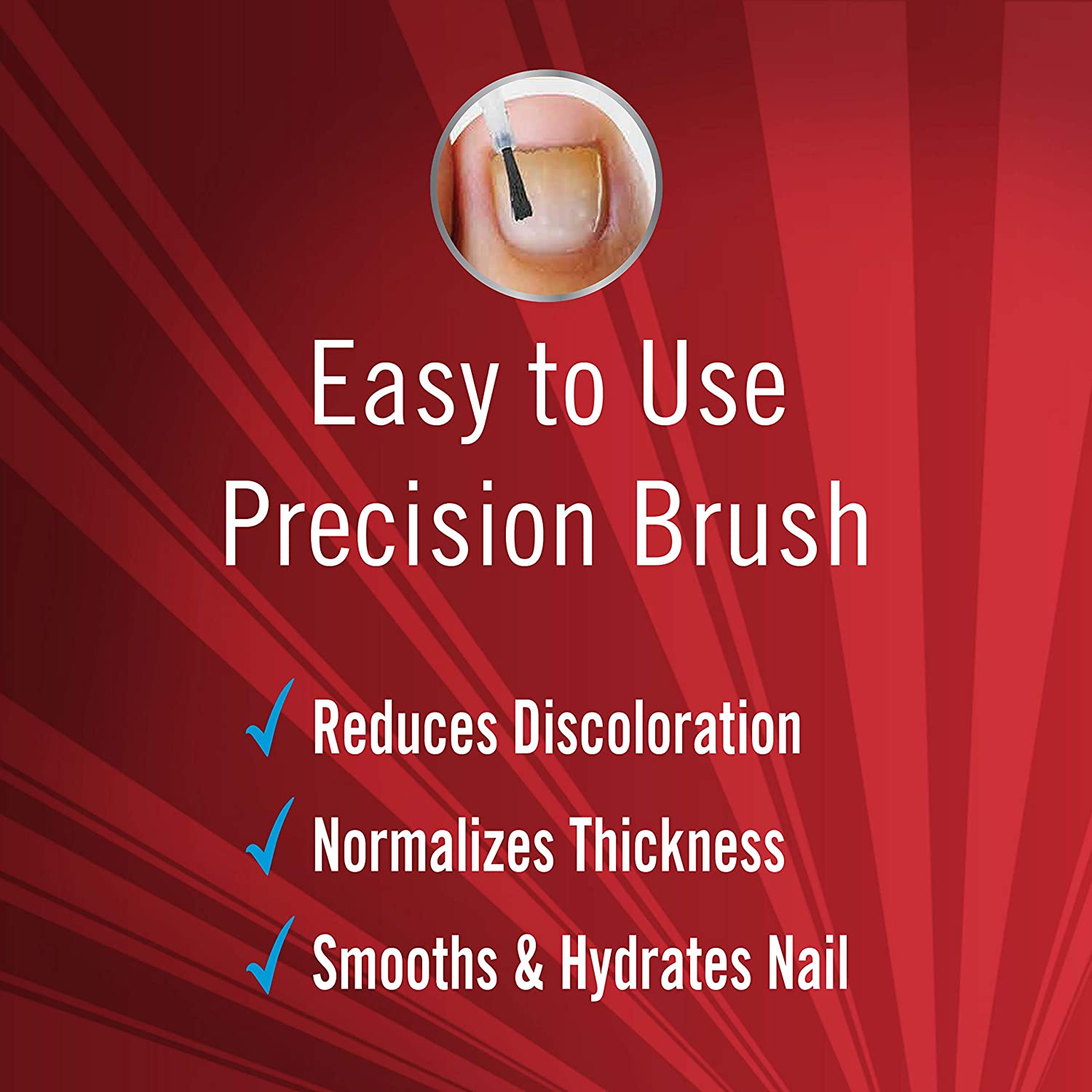 Easy to Use
Precision Brush

✓ Reduces Discoloration
✓ Normalizes Thickness
✓ Smooths & Hydrates Nail